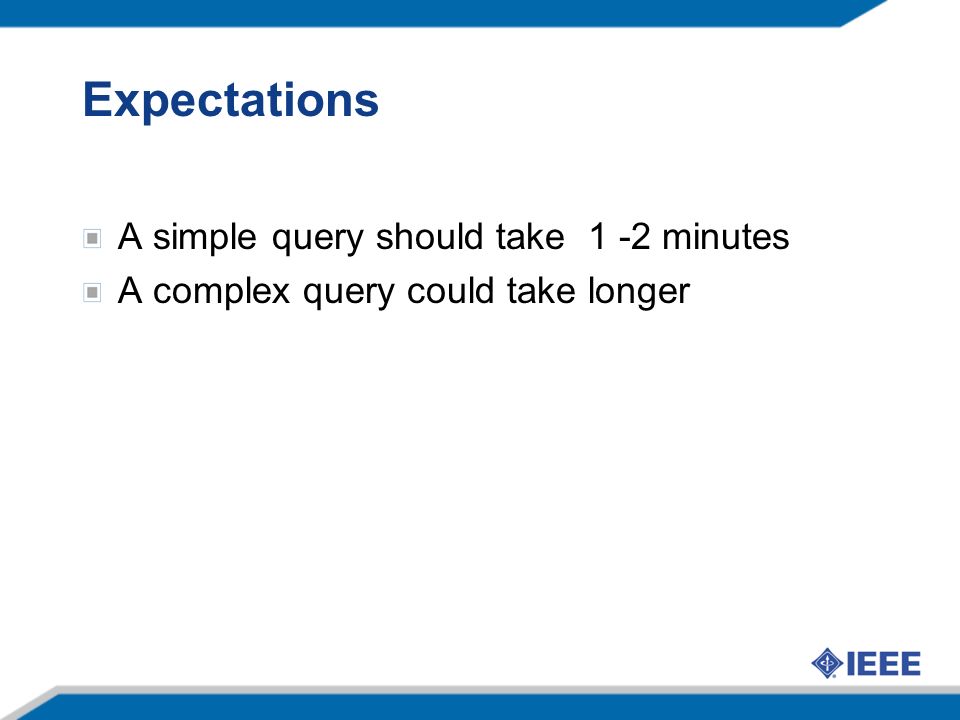 Expectations

A simple query should take 1 -2 minutes
A complex query could take longer

IEEE